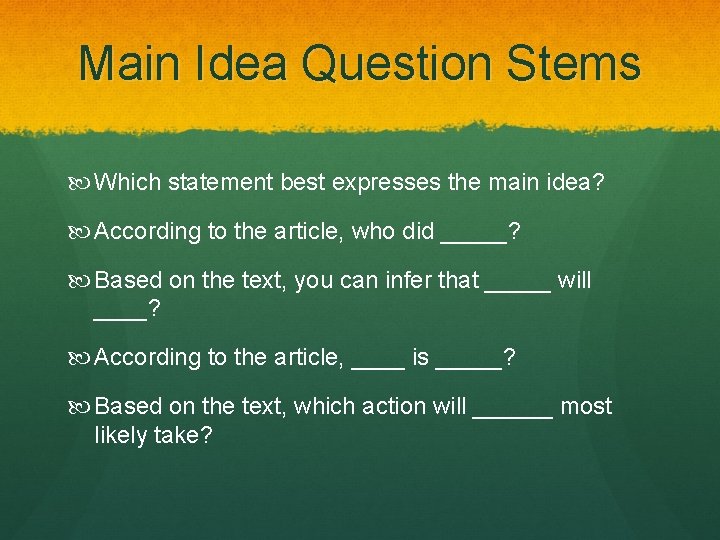 Main Idea Question Stems

Which statement best expresses the main idea?

According to the article, who did _____?

Based on the text, you can infer that _____ will ____?

According to the article, ____ is _____?

Based on the text, which action will ______ most likely take?